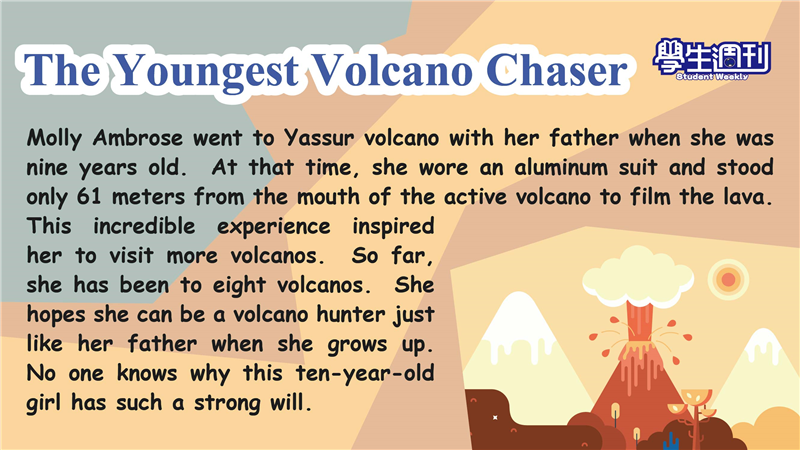 The Youngest Volcano Chaser

學生週刊
Student Weekly

Molly Ambrose went to Yassur volcano with her father when she was nine years old. At that time, she wore an aluminum suit and stood only 61 meters from the mouth of the active volcano to film the lava. This incredible experience inspired her to visit more volcanos. So far, she has been to eight volcanos. She hopes she can be a volcano hunter just like her father when she grows up. No one knows why this ten-year-old girl has such a strong will.